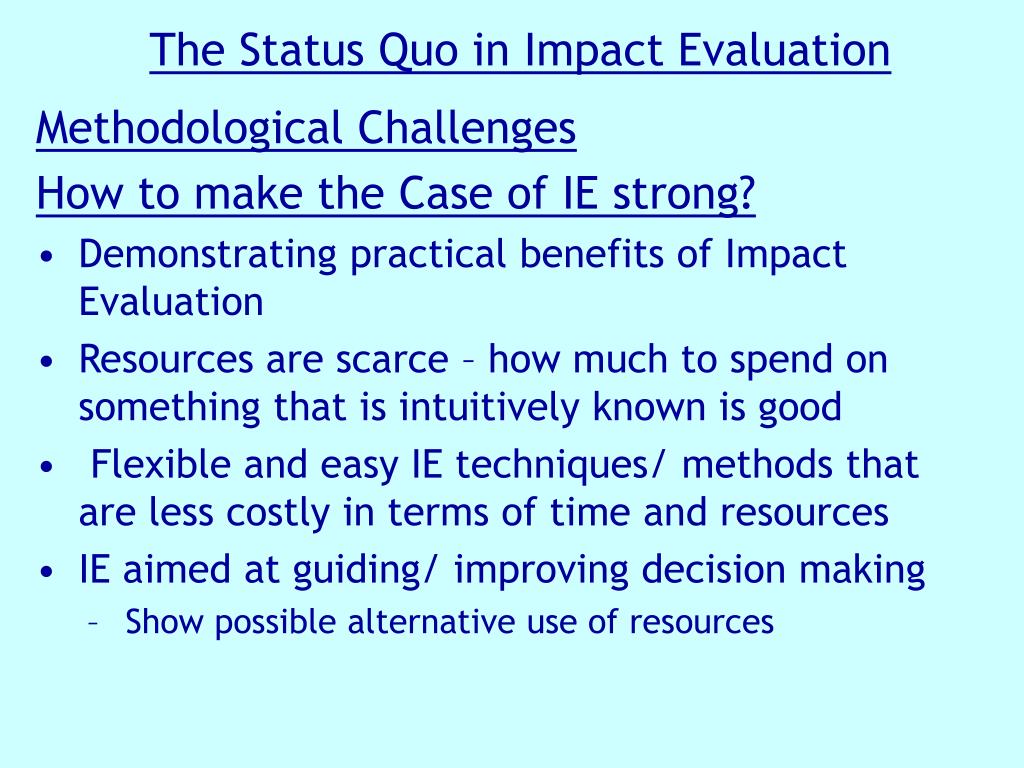 The Status Quo in Impact Evaluation

Methodological Challenges

How to make the Case of IE strong?

• Demonstrating practical benefits of Impact Evaluation
• Resources are scarce – how much to spend on something that is intuitively known is good
• Flexible and easy IE techniques/ methods that are less costly in terms of time and resources
• IE aimed at guiding/ improving decision making
  – Show possible alternative use of resources